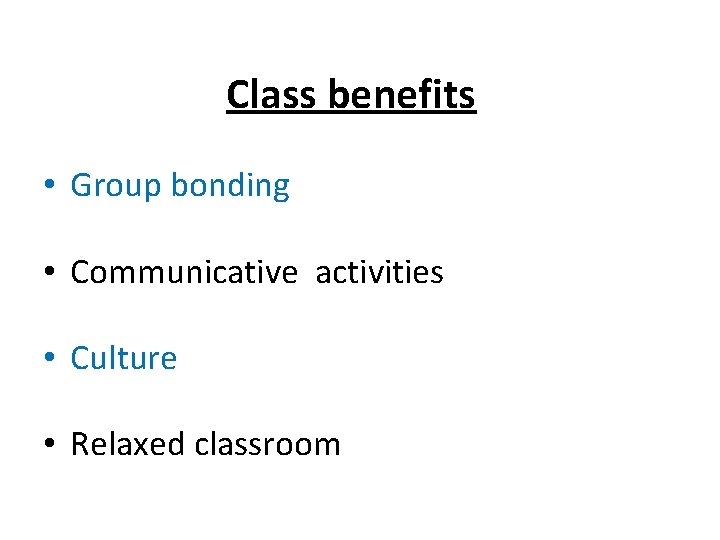 Class benefits

• Group bonding

• Communicative activities

• Culture

• Relaxed classroom